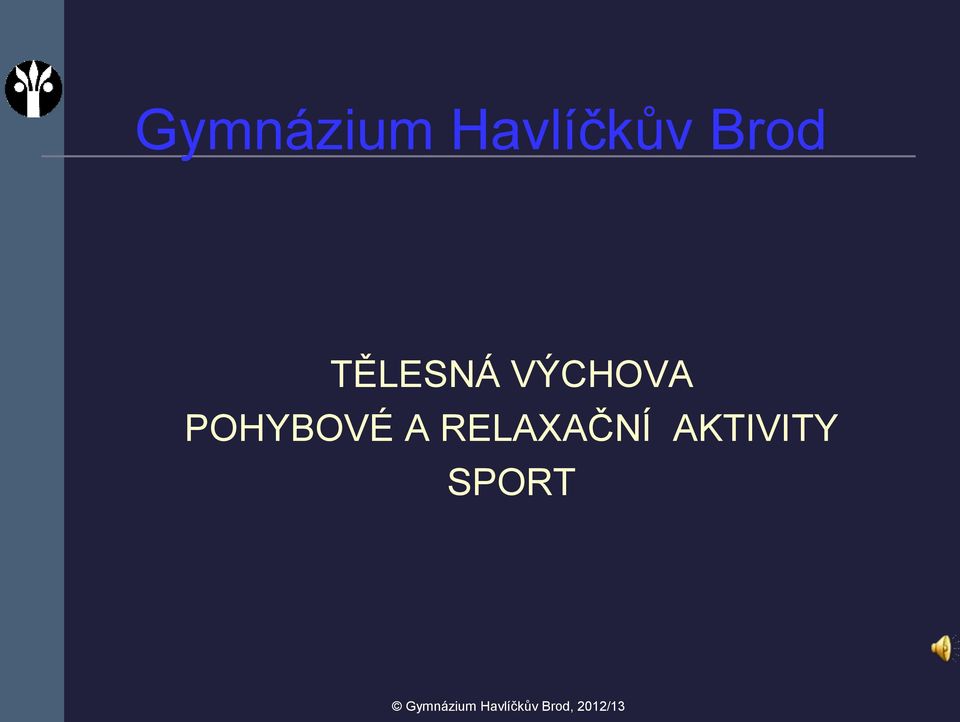 Gymnázium Havlíčkův Brod

TĚLESNÁ VÝCHOVA
POHYBOVÉ A RELAXAČNÍ AKTIVITY
SPORT

© Gymnázium Havlíčkův Brod, 2012/13